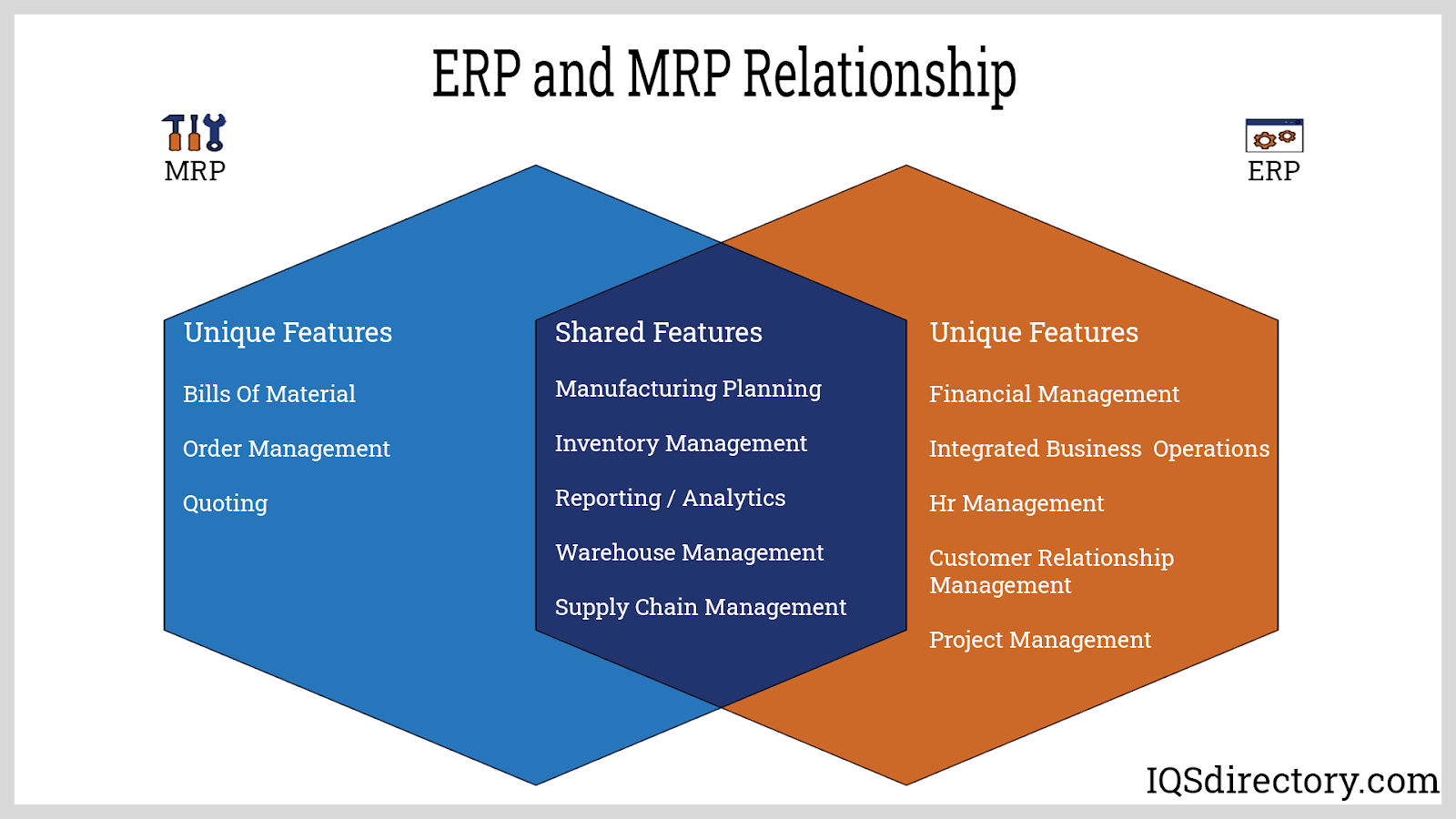 ERP and MRP Relationship

MRP

ERP

Unique Features

Bills Of Material

Order Management

Quoting

Shared Features

Manufacturing Planning

Inventory Management

Reporting / Analytics

Warehouse Management

Supply Chain Management

Unique Features

Financial Management

Integrated Business Operations

Hr Management

Customer Relationship Management

Project Management

IQSdirectory.com